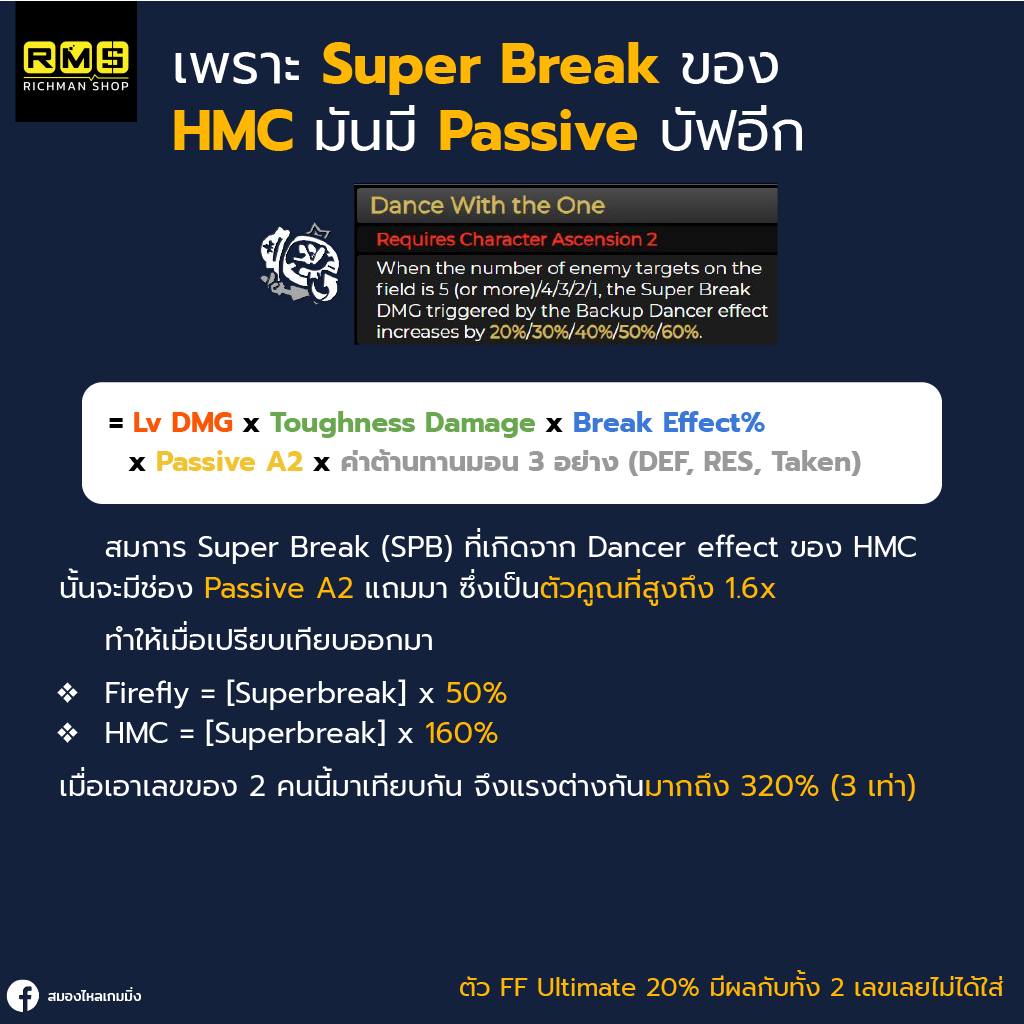 RMS
RICHMAN SHOP

เพราะ Super Break ของ HMC มันมี Passive บัฟอีก

Dance With the One
Requires Character Ascension 2
When the number of enemy targets on the field is 5 (or more)/4/3/2/1, the Super Break DMG triggered by the Backup Dancer effect increases by 20%/30%/40%/50%/60%.

= Lv DMG x Toughness Damage x Break Effect%
x Passive A2 x ค่าต้านทานมอน 3 อย่าง (DEF, RES, Taken)

สมการ Super Break (SPB) ที่เกิดจาก Dancer effect ของ HMC นั้นจะมีช่อง Passive A2 แถมมา ซึ่งเป็นตัวคูณที่สูงถึง 1.6x

ทำให้เมื่อเปรียบเทียบออกมา

❖ Firefly = [Superbreak] x 50%
❖ HMC = [Superbreak] x 160%

เมื่อเอาเลขของ 2 คนนี้มาเทียบกัน จึงแรงต่างกันมากถึง 320% (3 เท่า)

สมองไหลเกมมิ่ง

ตัว FF Ultimate 20% มีผลกับทั้ง 2 เลขเลยไม่ได้ใส่